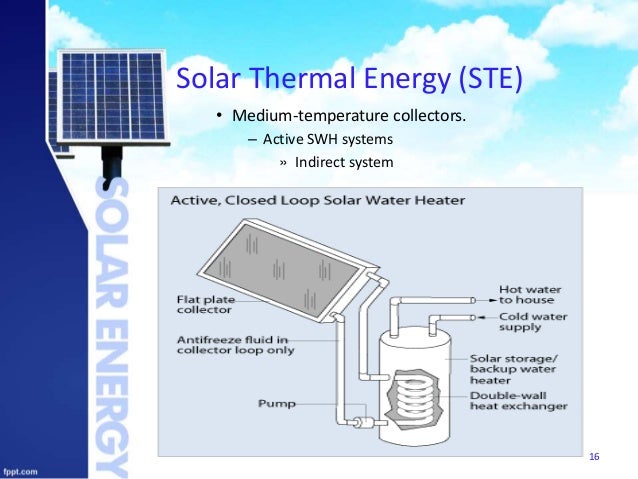 SOLAR ENERGY

Solar Thermal Energy (STE)

• Medium-temperature collectors.
– Active SWH systems
» Indirect system

Active, Closed Loop Solar Water Heater

Flat plate collector

Antifreeze fluid in collector loop only

Pump

Hot water to house

Cold water supply

Solar storage/ backup water heater

Double-wall heat exchanger

16

fppt.com